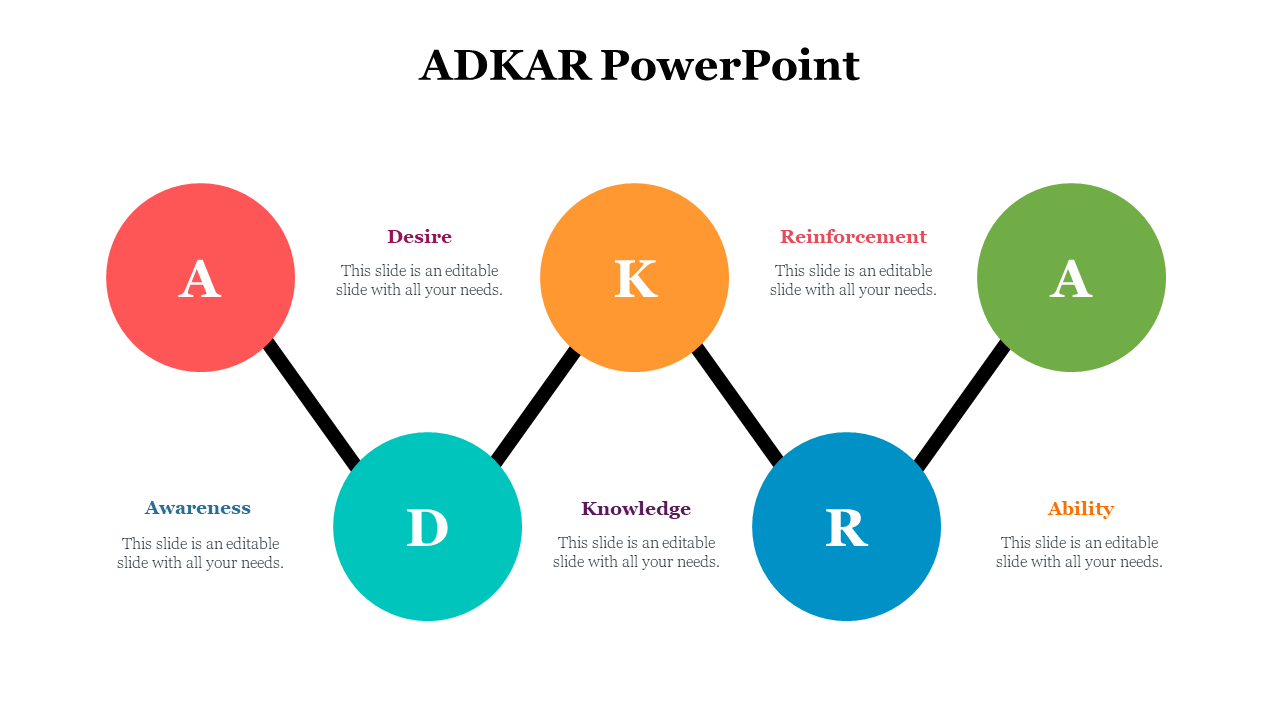 ADKAR PowerPoint

A

Desire

This slide is an editable slide with all your needs.

K

Reinforcement

This slide is an editable slide with all your needs.

A

Awareness

This slide is an editable slide with all your needs.

D

Knowledge

This slide is an editable slide with all your needs.

R

Ability

This slide is an editable slide with all your needs.